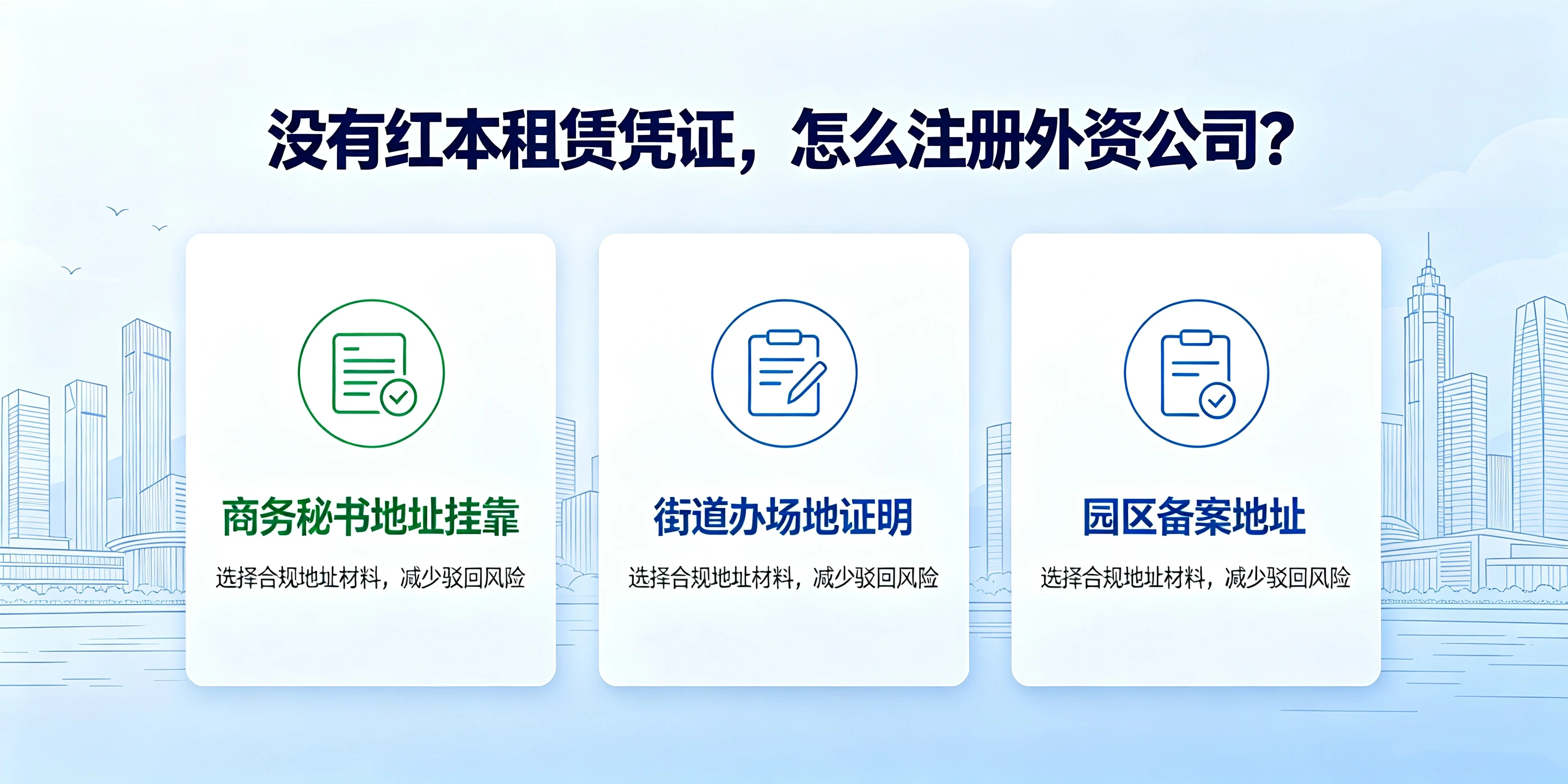 没有红本租赁凭证，怎么注册外资公司？

商务秘书地址挂靠

选择合规地址材料，减少驳回风险

街道办场地证明

选择合规地址材料，减少驳回风险

园区备案地址

选择合规地址材料，减少驳回风险